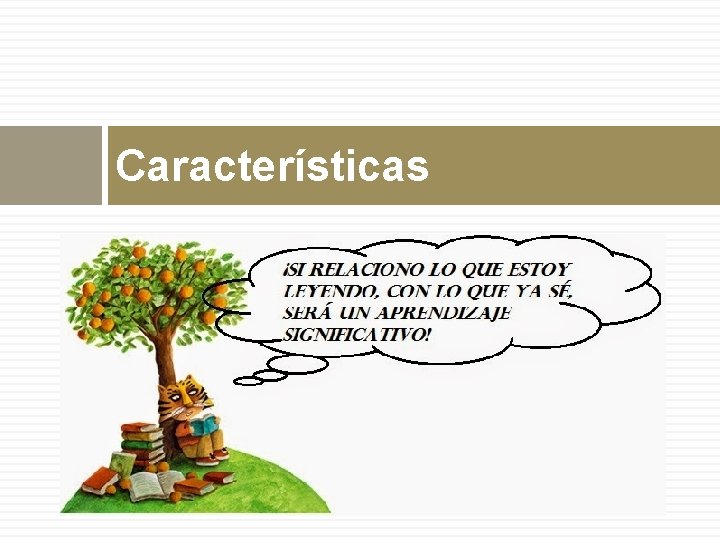 Características

¡SI RELACIONO LO QUE ESTOY LEYENDO, CON LO QUE YA SÉ, SERÁ UN APRENDIZAJE SIGNIFICATIVO!